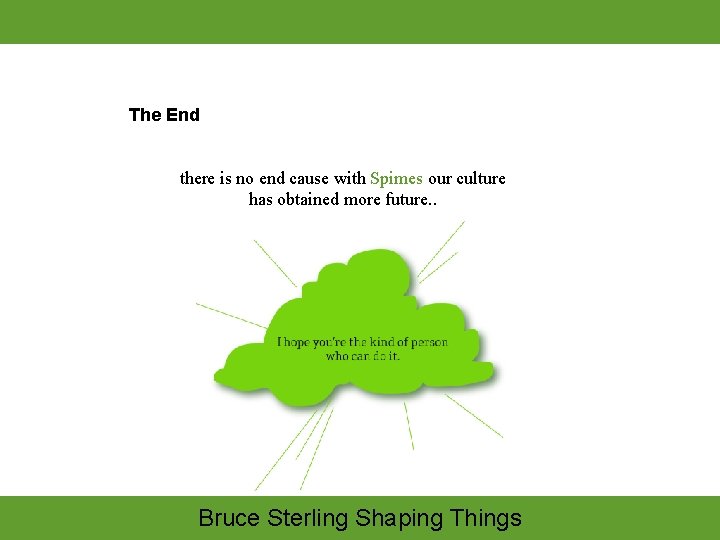 The End

there is no end cause with Spimes our culture has obtained more future..

I hope you're the kind of person who can do it.

Bruce Sterling Shaping Things